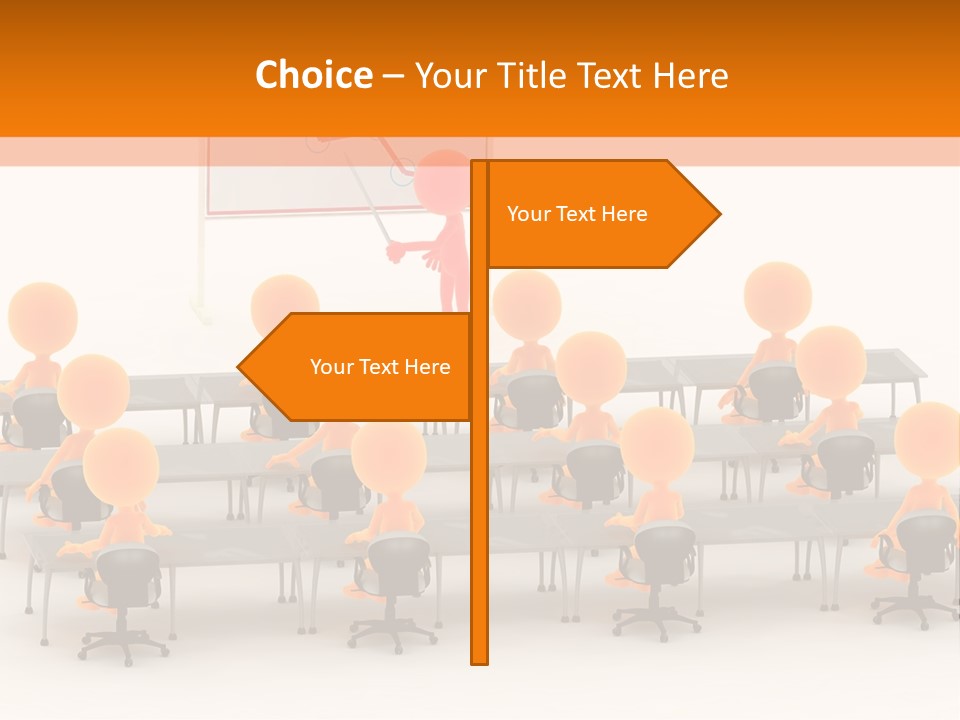 Choice – Your Title Text Here

Your Text Here

Your Text Here